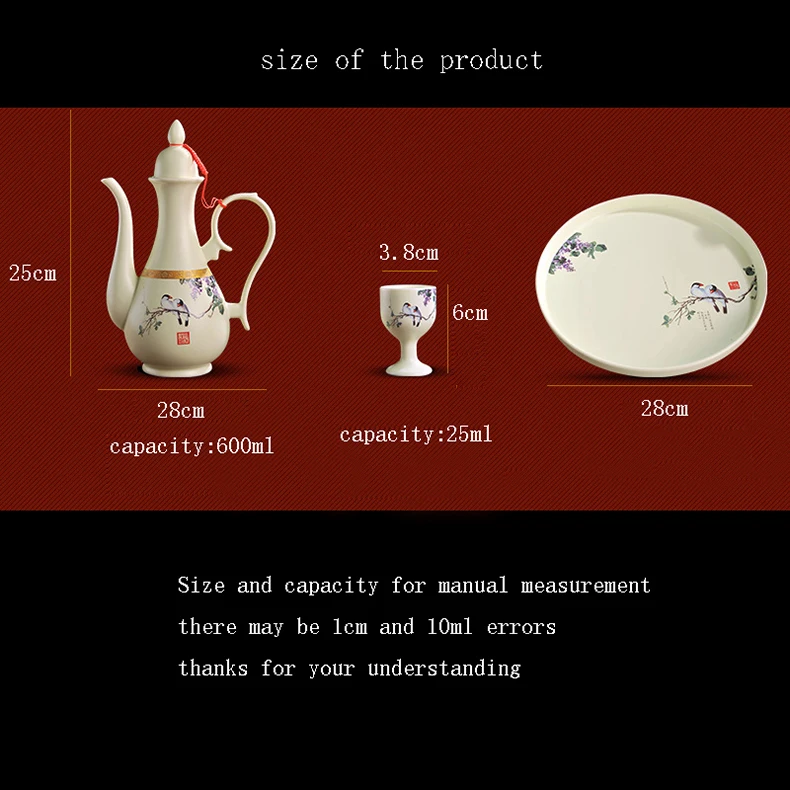 size of the product

25cm

28cm

capacity:600ml

3.8cm

6cm

capacity:25ml

28cm

Size and capacity for manual measurement
there may be 1cm and 10ml errors
thanks for your understanding